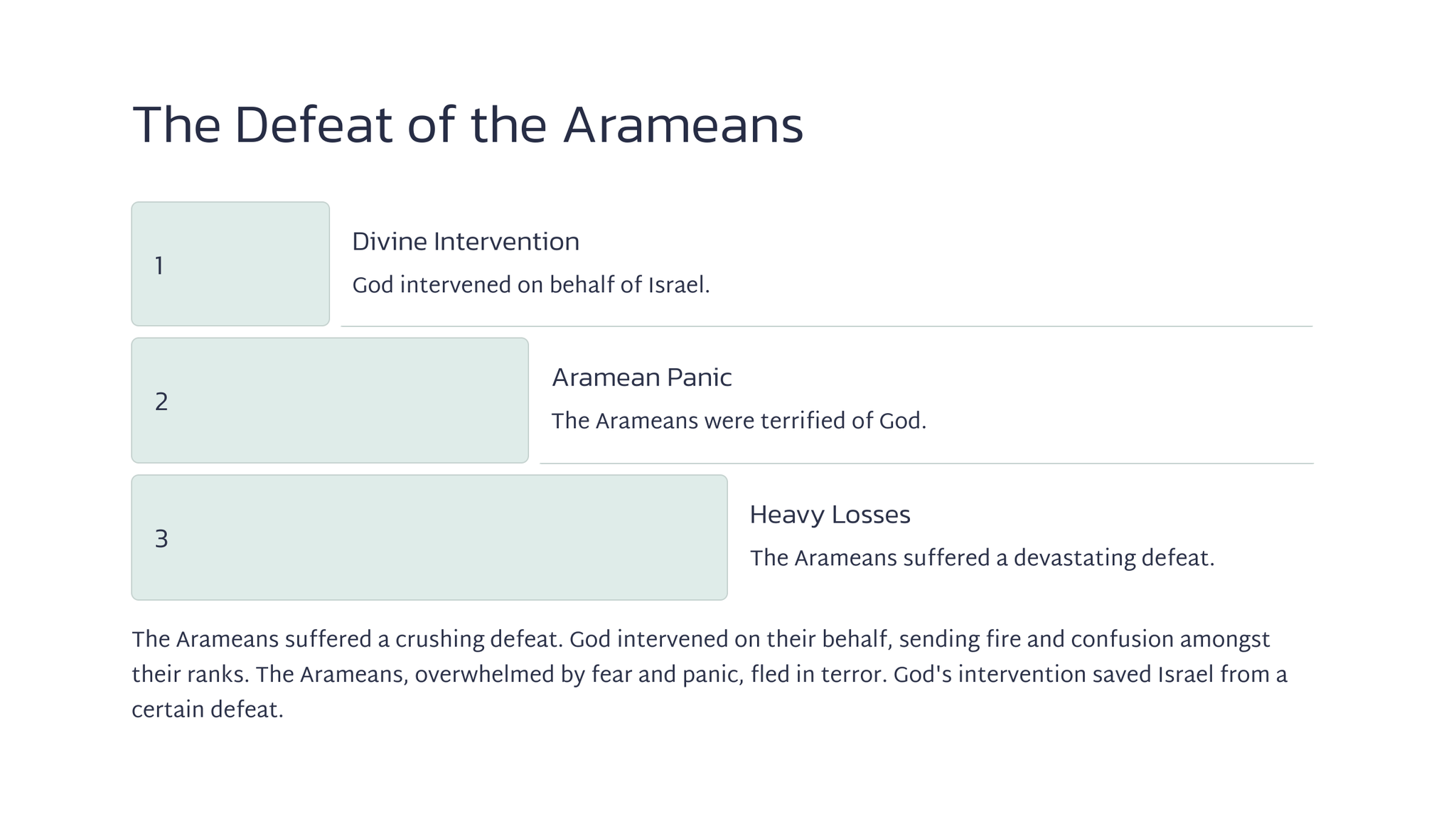 The Defeat of the Arameans

1

Divine Intervention

God intervened on behalf of Israel.

2

Aramean Panic

The Arameans were terrified of God.

3

Heavy Losses

The Arameans suffered a devastating defeat.

The Arameans suffered a crushing defeat. God intervened on their behalf, sending fire and confusion amongst their ranks. The Arameans, overwhelmed by fear and panic, fled in terror. God's intervention saved Israel from a certain defeat.